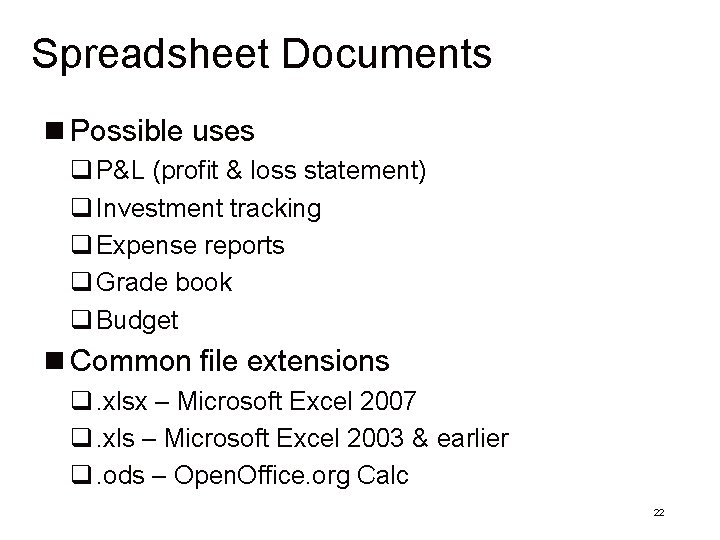 Spreadsheet Documents

■ Possible uses
❑ P&L (profit & loss statement)
❑ Investment tracking
❑ Expense reports
❑ Grade book
❑ Budget

■ Common file extensions
❑ .xlsx – Microsoft Excel 2007
❑ .xls – Microsoft Excel 2003 & earlier
❑ .ods – OpenOffice.org Calc

22